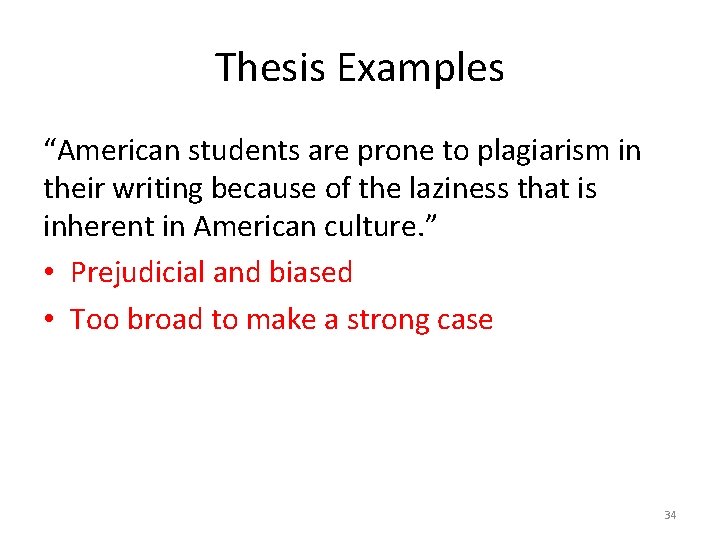 Thesis Examples

“American students are prone to plagiarism in their writing because of the laziness that is inherent in American culture.”

• Prejudicial and biased
• Too broad to make a strong case

34